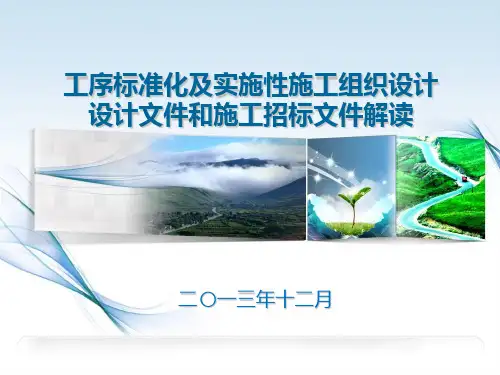 工序标准化及实施性施工组织设计
设计文件和施工招标文件解读

二〇一三年十二月